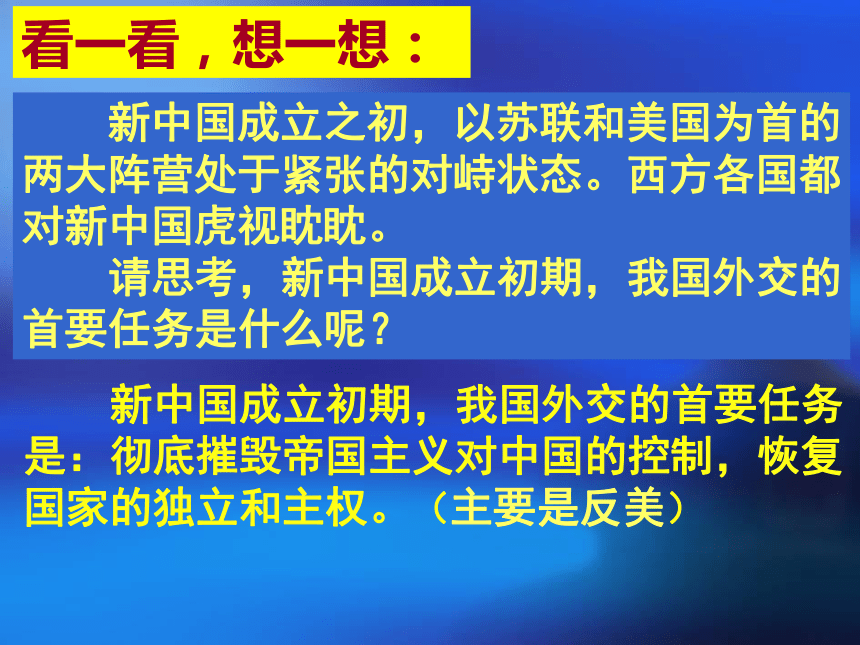 看一看，想一想：

新中国成立之初，以苏联和美国为首的两大阵营处于紧张的对峙状态。西方各国都对新中国虎视眈眈。

请思考，新中国成立初期，我国外交的首要任务是什么呢？

新中国成立初期，我国外交的首要任务是：彻底摧毁帝国主义对中国的控制，恢复国家的独立和主权。（主要是反美）